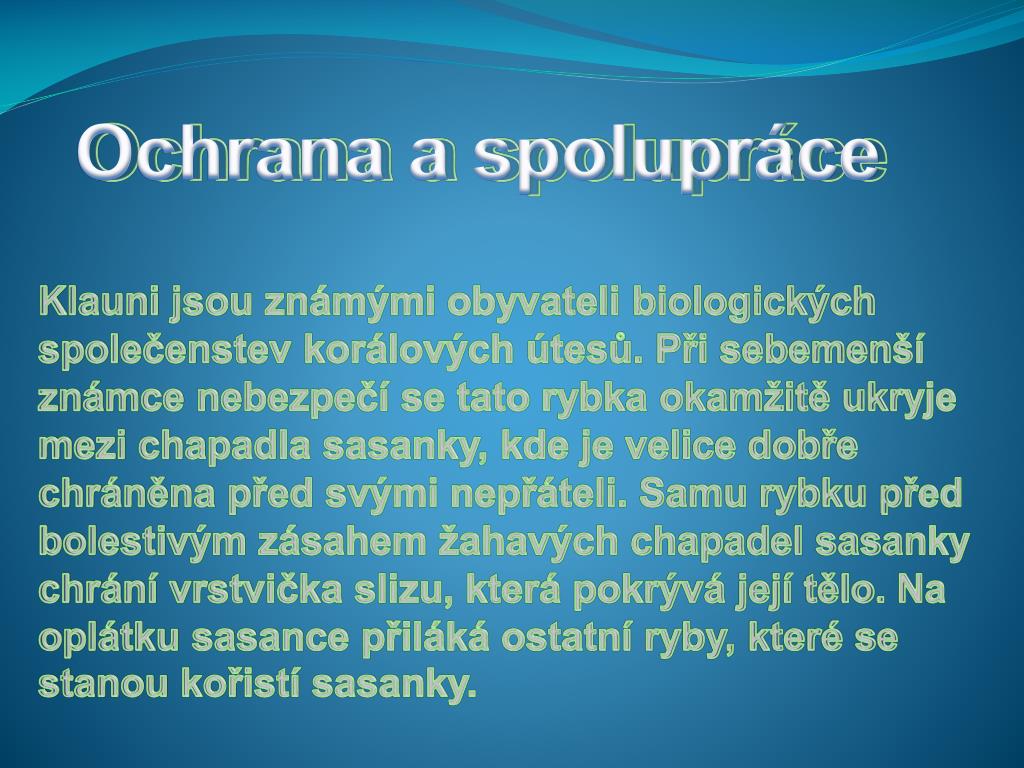 Ochrana a spolupráce

Klauni jsou známými obyvateli biologických společenstev korálových útesů. Při sebemenší známce nebezpečí se tato rybka okamžitě ukryje mezi chapadla sasanky, kde je velice dobře chráněna před svými nepřáteli. Samu rybku před bolestivým zásahem žahavých chapadel sasanky chrání vrstvička slizu, která pokrývá její tělo. Na oplátku sasance přiláká ostatní ryby, které se stanou kořistí sasanky.